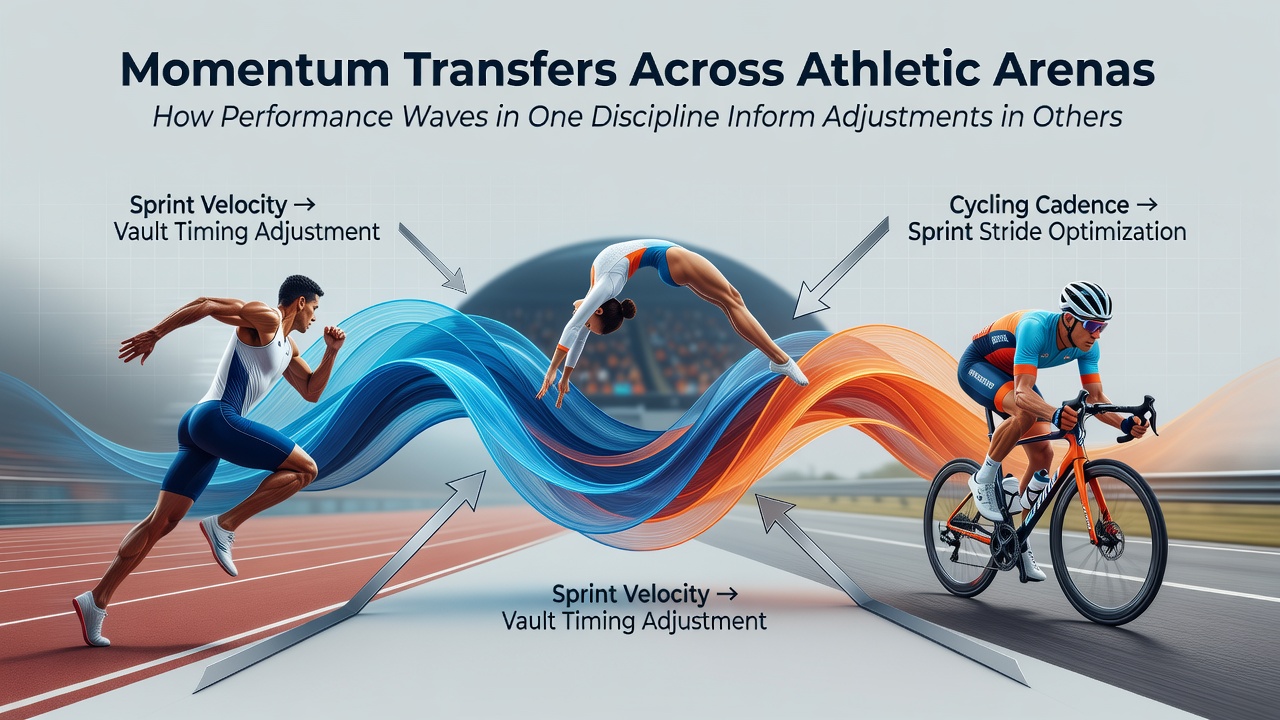 Momentum Transfers Across Athletic Arenas

How Performance Waves in One Discipline Inform Adjustments in Others

Sprint Velocity →
Vault Timing Adjustment

Cycling Cadence →
Sprint Stride Optimization

Sprint Velocity →
Vault Timing Adjustment